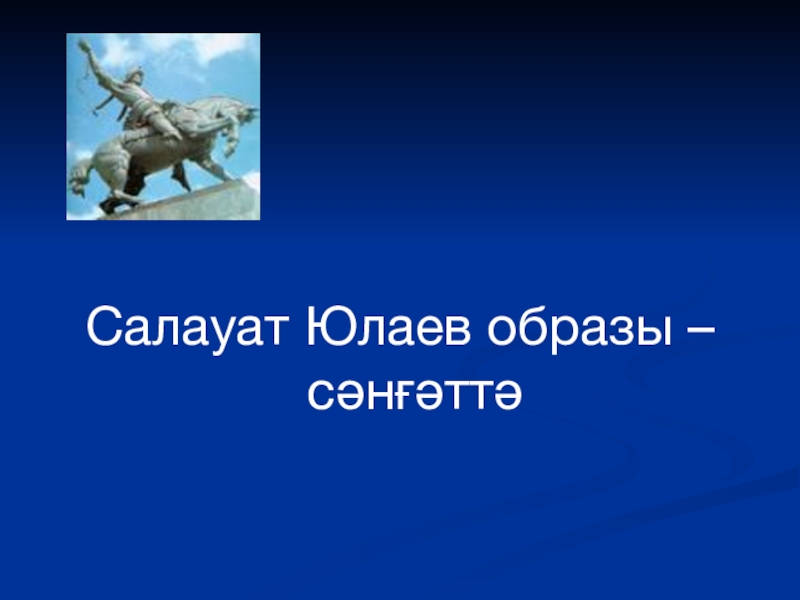 Салауат Юлаев образы – сәнғәттә